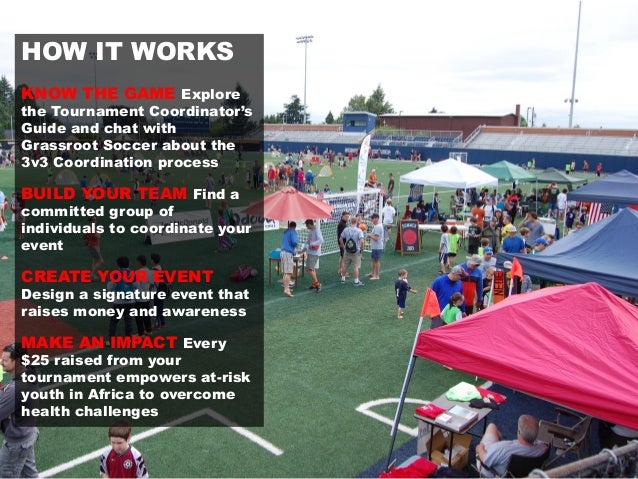 HOW IT WORKS

KNOW THE GAME Explore the Tournament Coordinator's Guide and chat with Grassroot Soccer about the 3v3 Coordination process

BUILD YOUR TEAM Find a committed group of individuals to coordinate your event

CREATE YOUR EVENT Design a signature event that raises money and awareness

MAKE AN IMPACT Every $25 raised from your tournament empowers at-risk youth in Africa to overcome health challenges